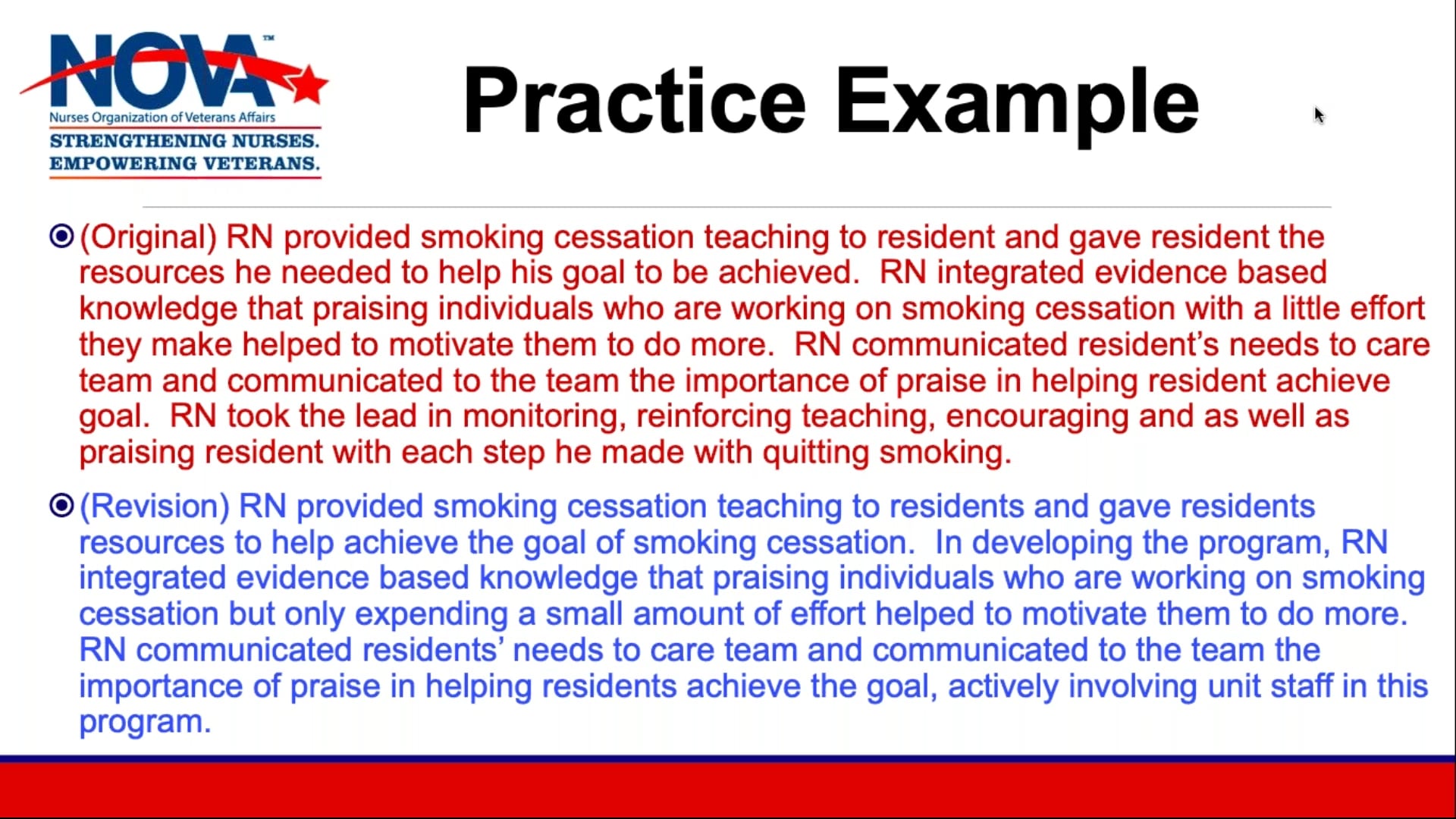 NOVA™
Nurses Organization of Veterans Affairs
STRENGTHENING NURSES.
EMPOWERING VETERANS.

Practice Example

(Original) RN provided smoking cessation teaching to resident and gave resident the resources he needed to help his goal to be achieved. RN integrated evidence based knowledge that praising individuals who are working on smoking cessation with a little effort they make helped to motivate them to do more. RN communicated resident's needs to care team and communicated to the team the importance of praise in helping resident achieve goal. RN took the lead in monitoring, reinforcing teaching, encouraging and as well as praising resident with each step he made with quitting smoking.

(Revision) RN provided smoking cessation teaching to residents and gave residents resources to help achieve the goal of smoking cessation. In developing the program, RN integrated evidence based knowledge that praising individuals who are working on smoking cessation but only expending a small amount of effort helped to motivate them to do more. RN communicated residents' needs to care team and communicated to the team the importance of praise in helping residents achieve the goal, actively involving unit staff in this program.